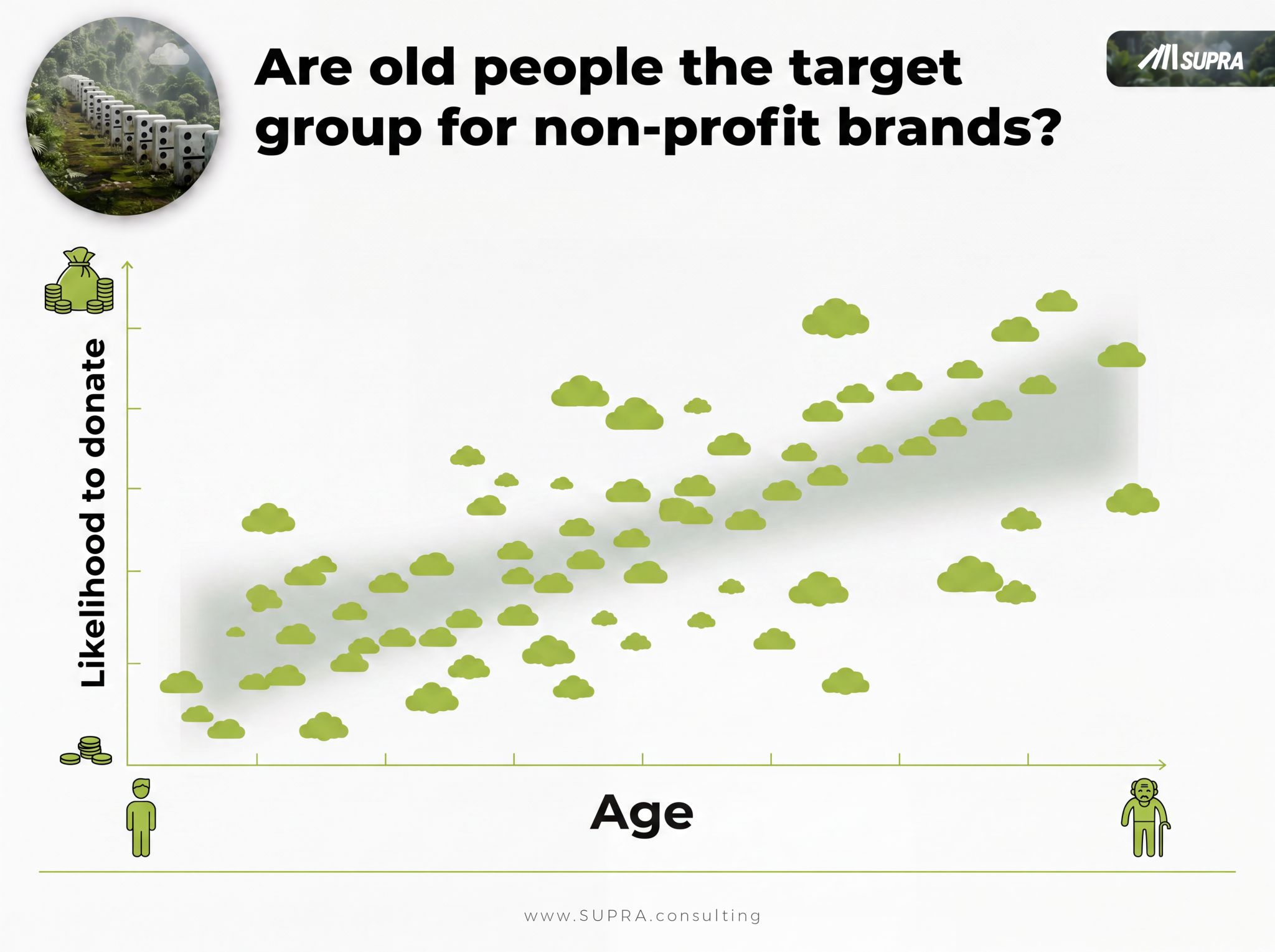 Are old people the target group for non-profit brands?

SUPRA

Likelihood to donate

Age

www.SUPRA.consulting